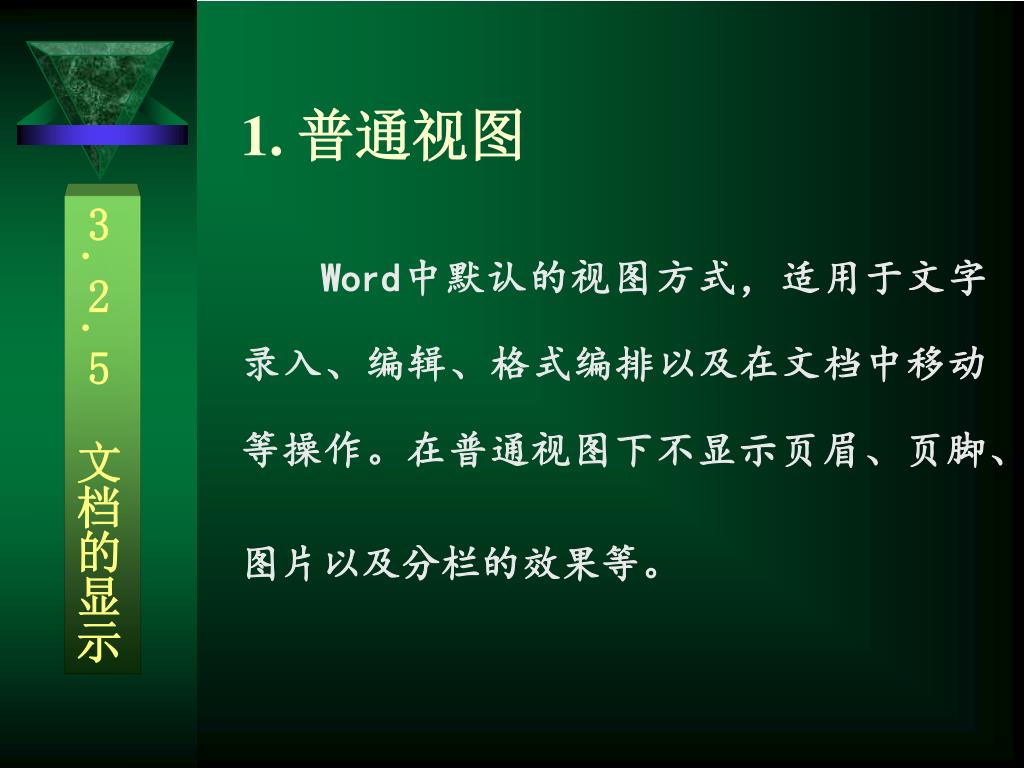 3.2.5 文档的显示

1. 普通视图

Word中默认的视图方式，适用于文字录入、编辑、格式编排以及在文档中移动等操作。在普通视图下不显示页眉、页脚、图片以及分栏的效果等。